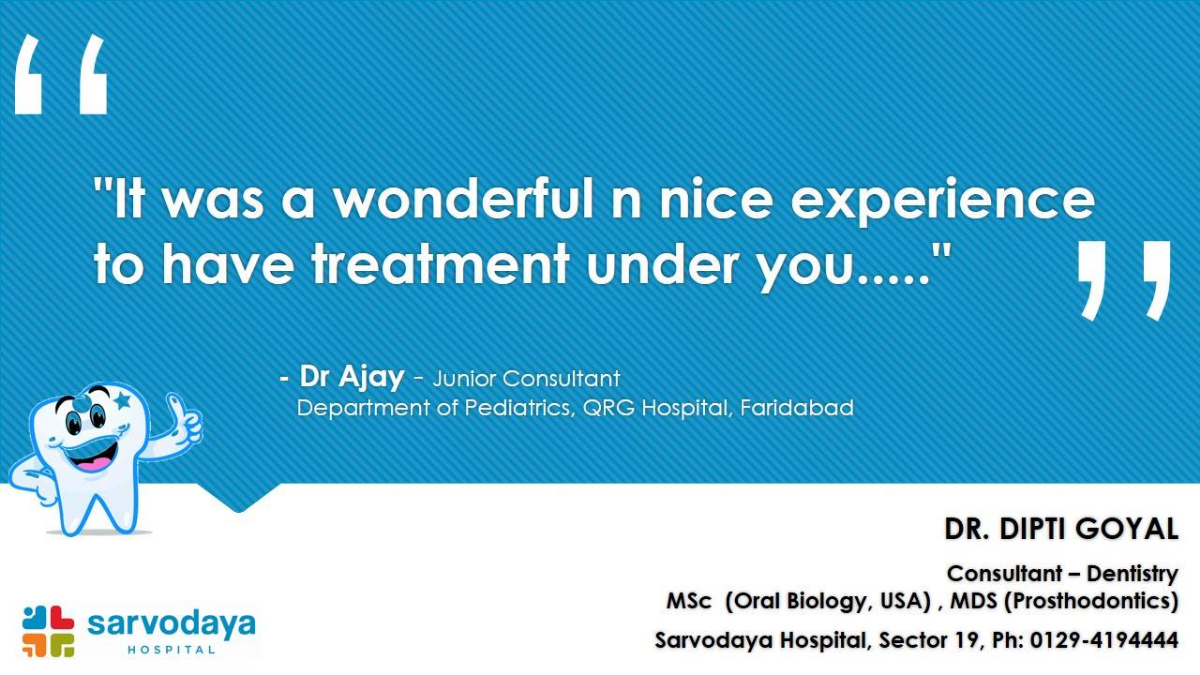 "It was a wonderful n nice experience to have treatment under you....."

- Dr Ajay - Junior Consultant
Department of Pediatrics, QRG Hospital, Faridabad

DR. DIPTI GOYAL

Consultant – Dentistry
MSc (Oral Biology, USA) , MDS (Prosthodontics)
Sarvodaya Hospital, Sector 19, Ph: 0129-4194444

sarvodaya
HOSPITAL